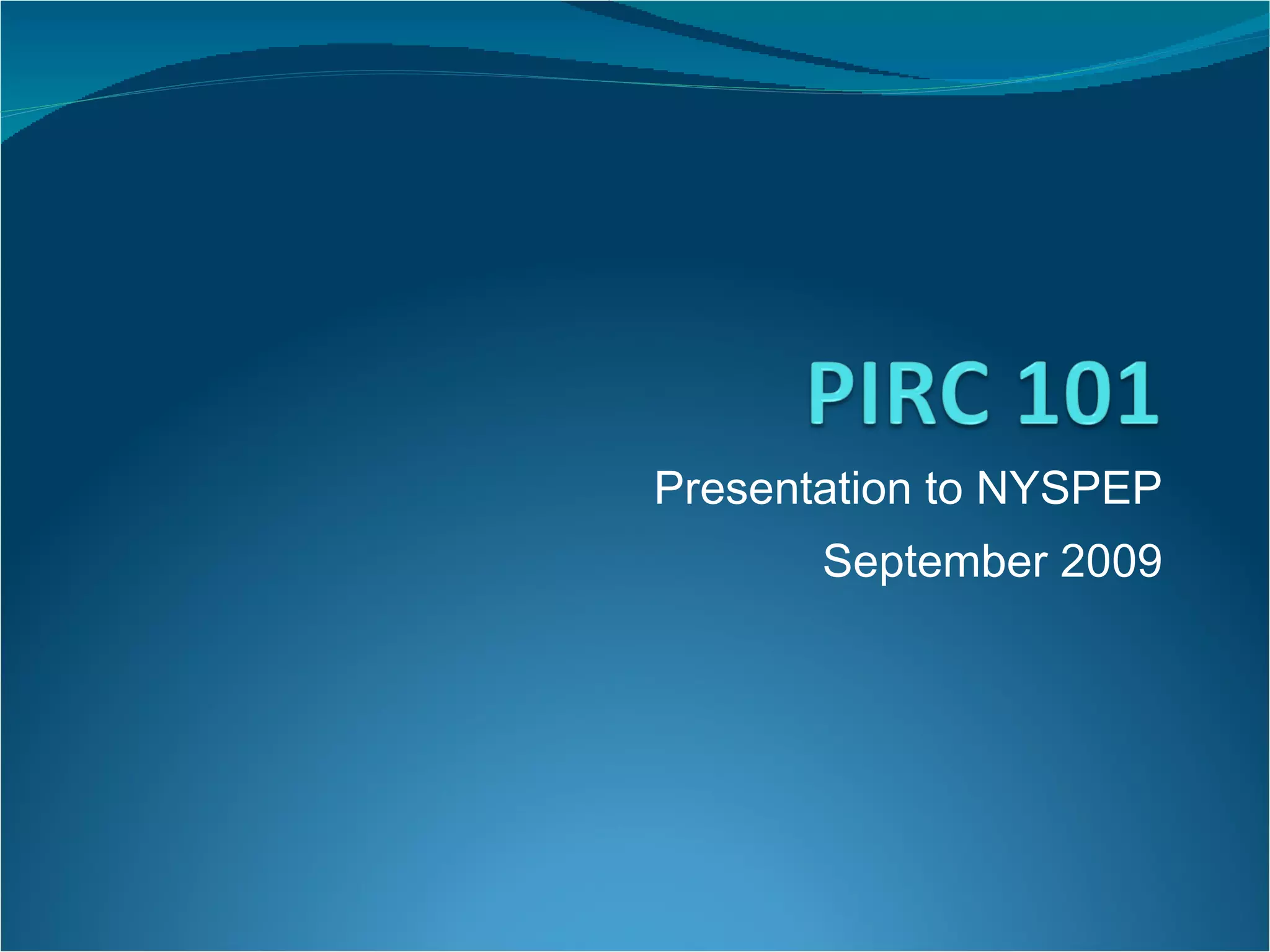 PIRC 101

Presentation to NYSPEP

September 2009